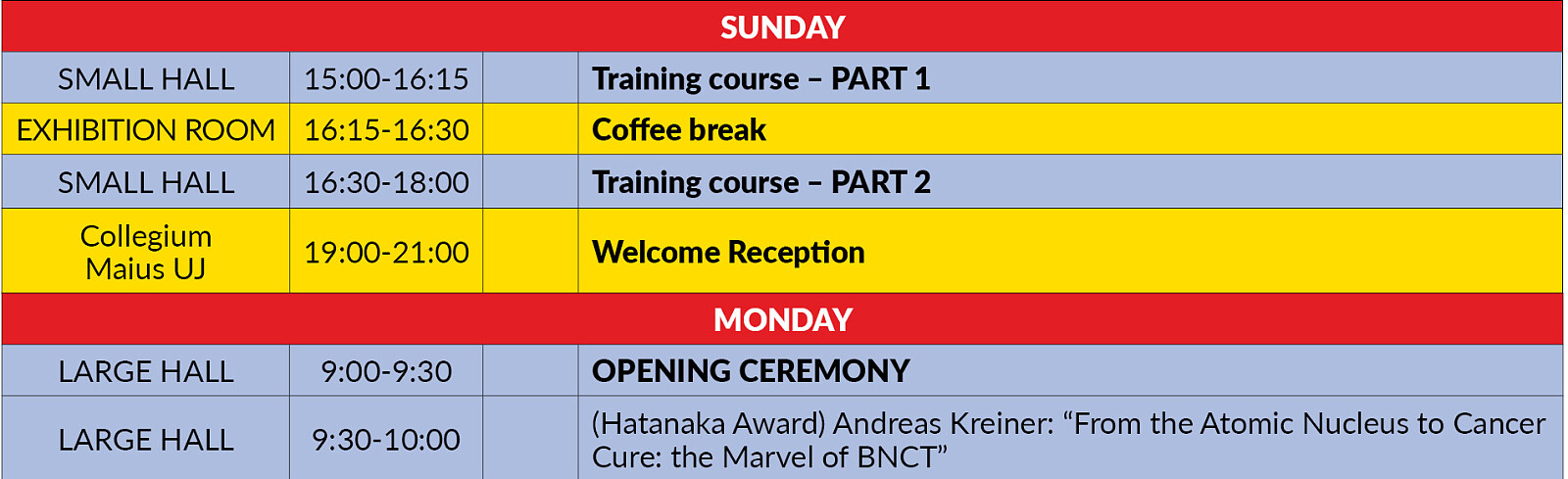 | SUNDAY | | | |
|---|---|---|---|
| SMALL HALL | 15:00-16:15 | | Training course – PART 1 |
| EXHIBITION ROOM | 16:15-16:30 | | Coffee break |
| SMALL HALL | 16:30-18:00 | | Training course – PART 2 |
| Collegium Maius UJ | 19:00-21:00 | | Welcome Reception |
| MONDAY | | | |
| LARGE HALL | 9:00-9:30 | | OPENING CEREMONY |
| LARGE HALL | 9:30-10:00 | | (Hatanaka Award) Andreas Kreiner: “From the Atomic Nucleus to Cancer Cure: the Marvel of BNCT” |